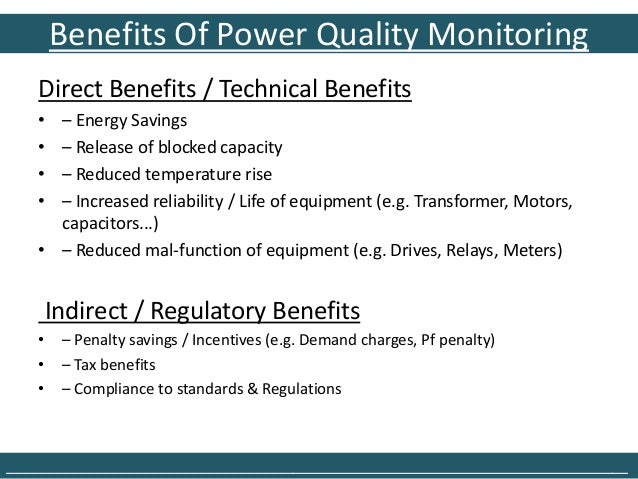 Benefits Of Power Quality Monitoring

Direct Benefits / Technical Benefits

• – Energy Savings
• – Release of blocked capacity
• – Reduced temperature rise
• – Increased reliability / Life of equipment (e.g. Transformer, Motors, capacitors...)
• – Reduced mal-function of equipment (e.g. Drives, Relays, Meters)

Indirect / Regulatory Benefits

• – Penalty savings / Incentives (e.g. Demand charges, Pf penalty)
• – Tax benefits
• – Compliance to standards & Regulations